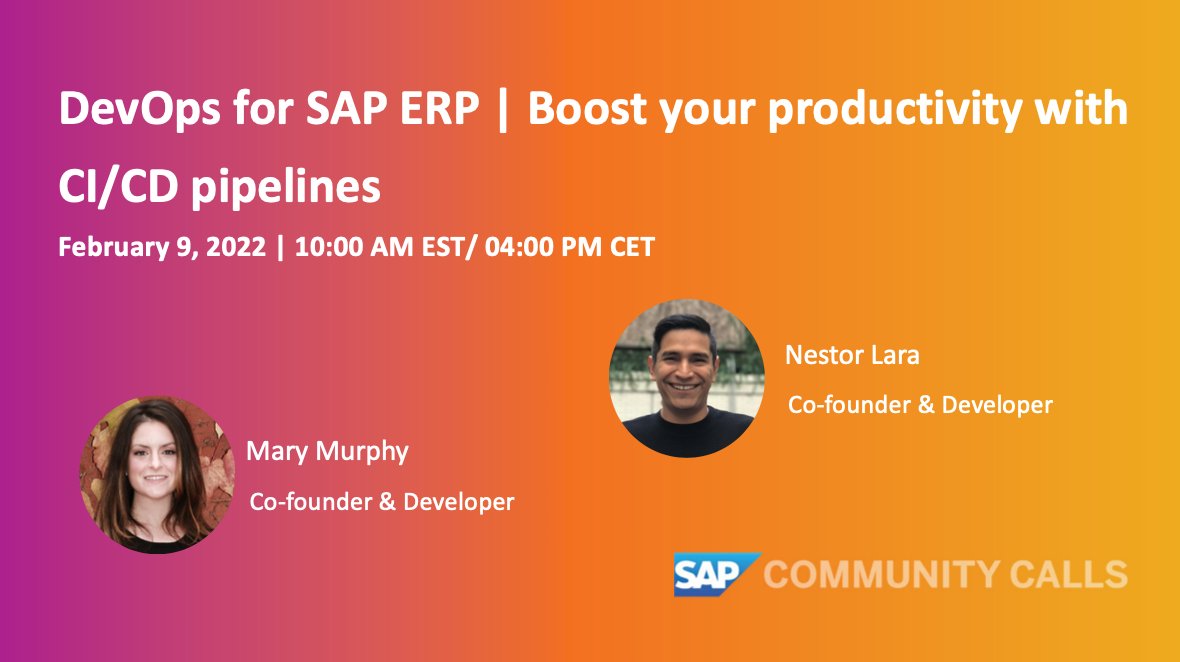 DevOps for SAP ERP | Boost your productivity with CI/CD pipelines

February 9, 2022 | 10:00 AM EST/ 04:00 PM CET

Nestor Lara

Co-founder & Developer

Mary Murphy

Co-founder & Developer

SAP COMMUNITY CALLS